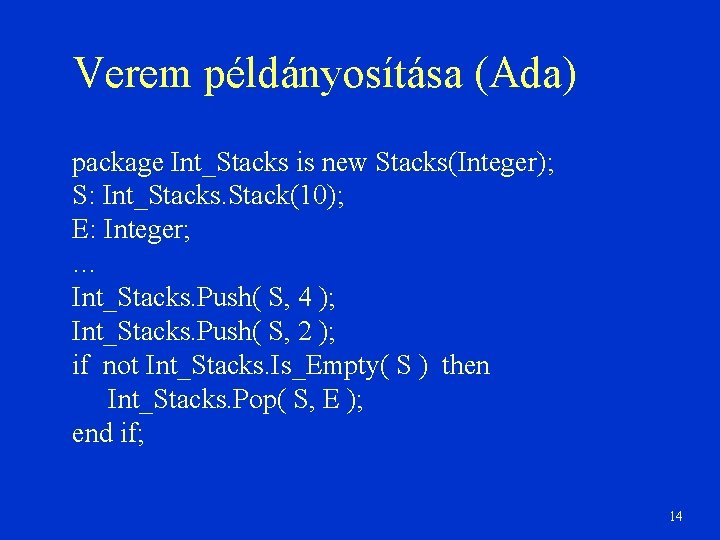 Verem példányosítása (Ada)

package Int_Stacks is new Stacks(Integer);
S: Int_Stacks.Stack(10);
E: Integer;
…
Int_Stacks.Push( S, 4 );
Int_Stacks.Push( S, 2 );
if not Int_Stacks.Is_Empty( S ) then
Int_Stacks.Pop( S, E );
end if;

14